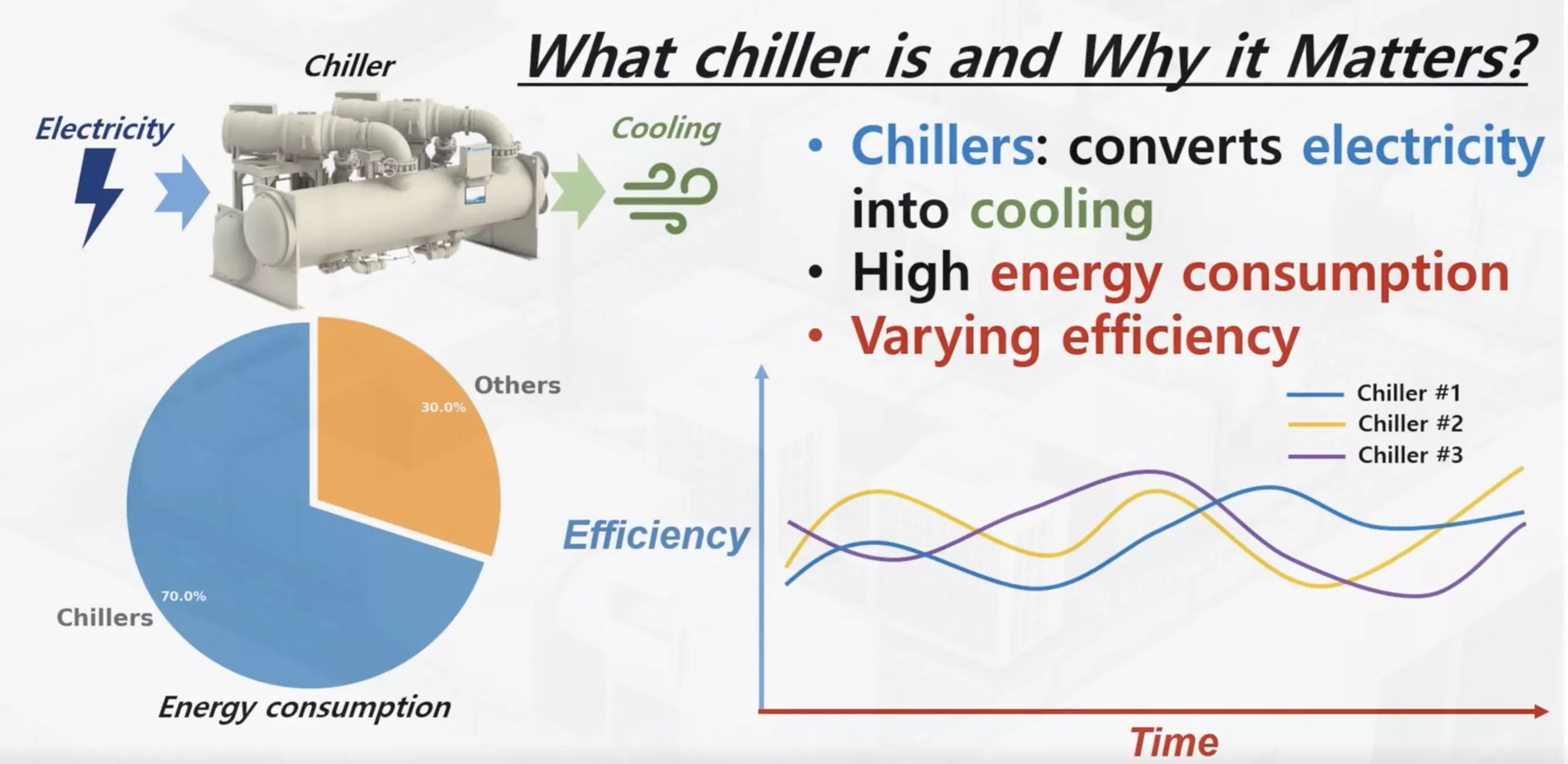 What chiller is and Why it Matters?

Chiller

Electricity

Cooling

• Chillers: converts electricity into cooling
• High energy consumption
• Varying efficiency

Others
30.0%
70.0%
Chillers
Energy consumption

Chiller #1
Chiller #2
Chiller #3

Efficiency

Time